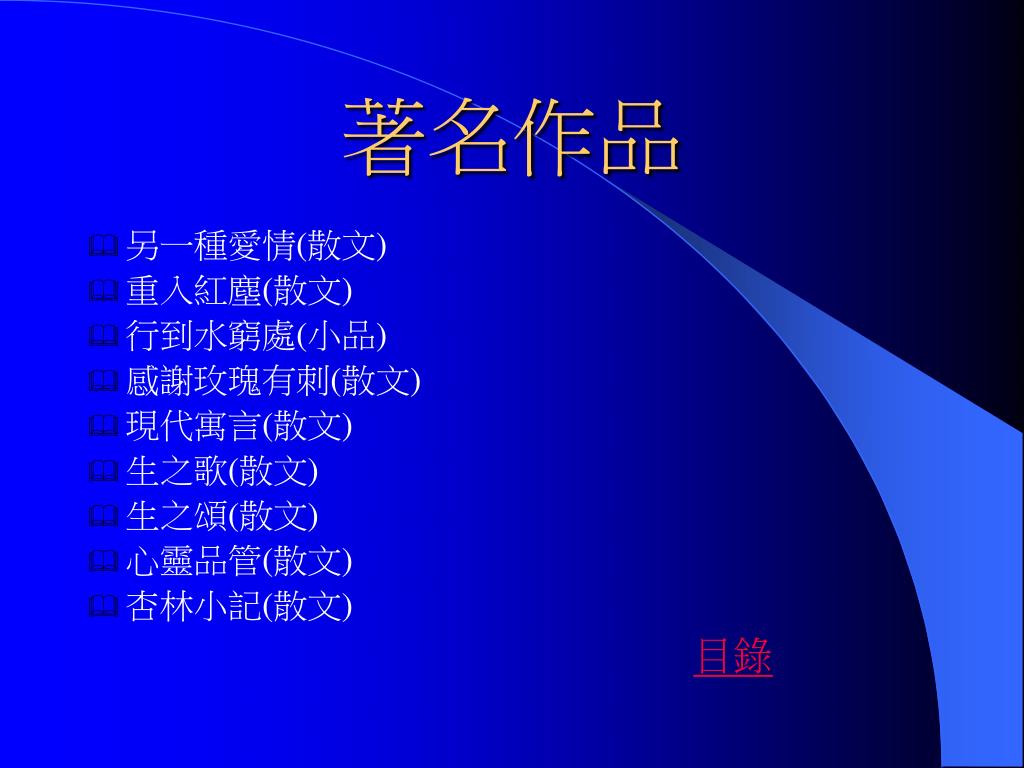 著名作品

另一種愛情(散文)
重入紅塵(散文)
行到水窮處(小品)
感謝玫瑰有刺(散文)
現代寓言(散文)
生之歌(散文)
生之頌(散文)
心靈品管(散文)
杏林小記(散文)

目錄